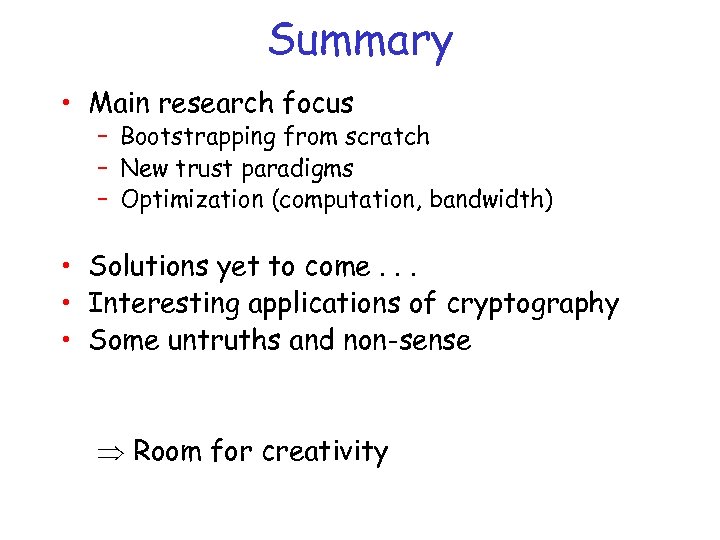 Summary

• Main research focus
  – Bootstrapping from scratch
  – New trust paradigms
  – Optimization (computation, bandwidth)

• Solutions yet to come . . .
• Interesting applications of cryptography
• Some untruths and non-sense

$\Rightarrow$ Room for creativity